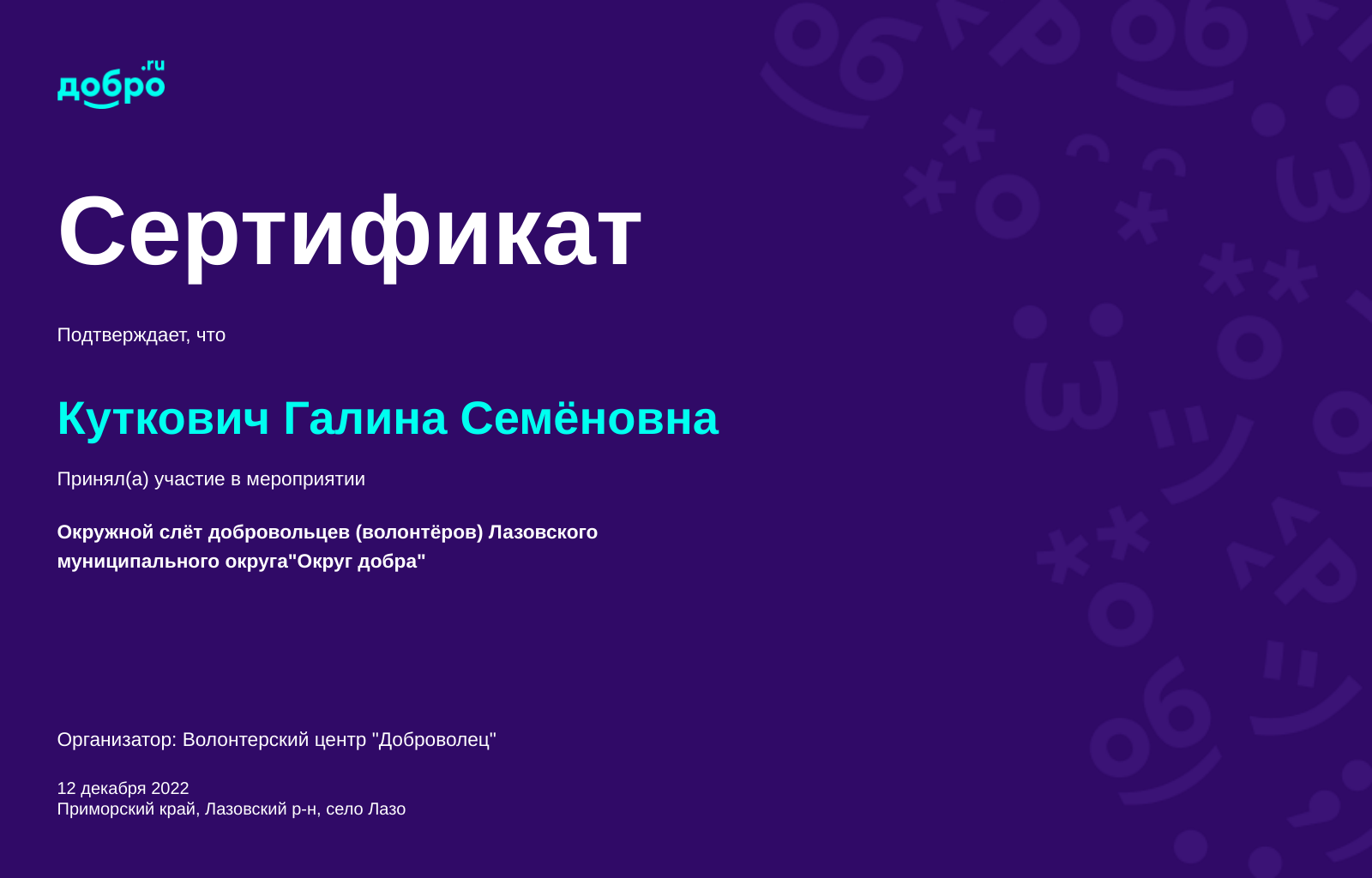 добро.ru

Сертификат

Подтверждает, что

Куткович Галина Семёновна

Принял(а) участие в мероприятии

Окружной слёт добровольцев (волонтёров) Лазовского муниципального округа"Округ добра"

Организатор: Волонтерский центр "Доброволец"

12 декабря 2022
Приморский край, Лазовский р-н, село Лазо